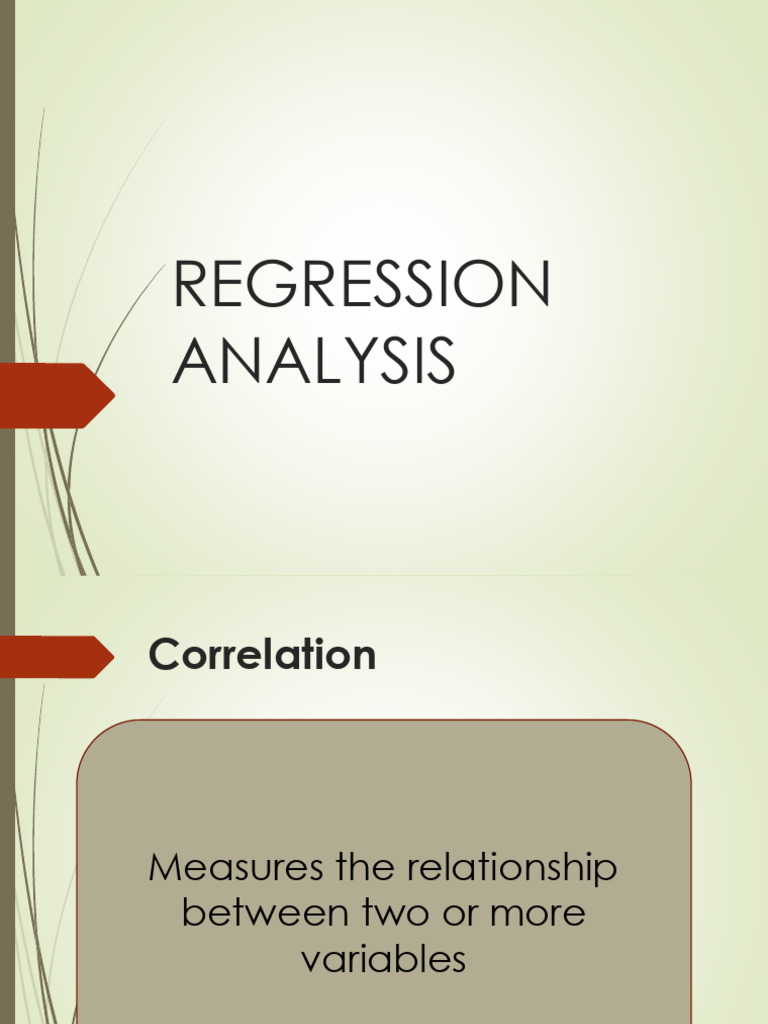 REGRESSION ANALYSIS

Correlation

Measures the relationship between two or more variables